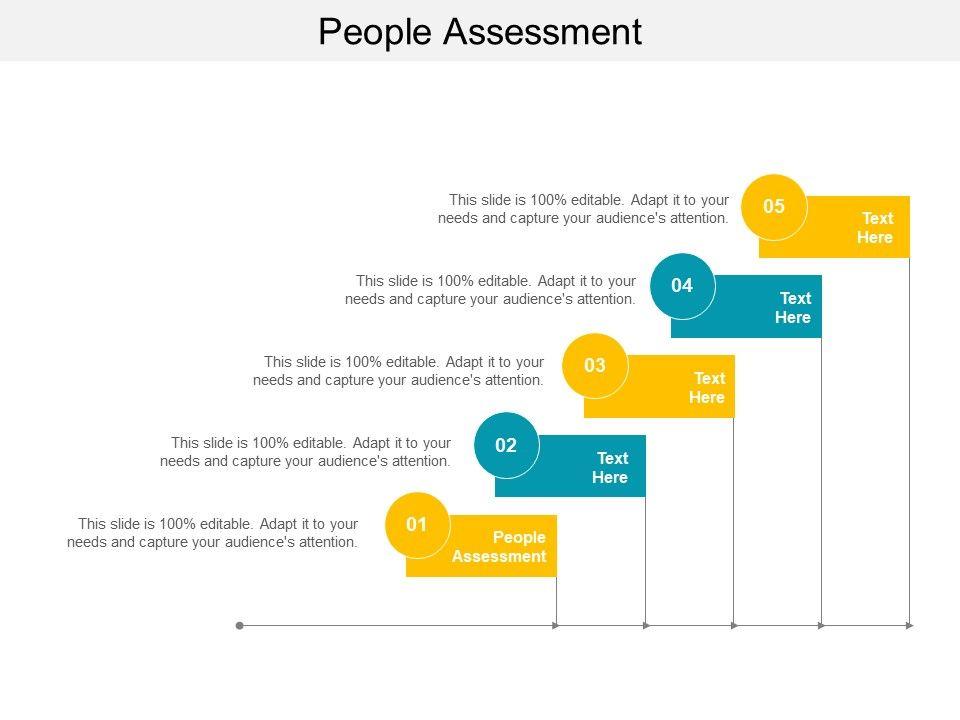 People Assessment

This slide is 100% editable. Adapt it to your needs and capture your audience's attention.

05

Text Here

This slide is 100% editable. Adapt it to your needs and capture your audience's attention.

04

Text Here

This slide is 100% editable. Adapt it to your needs and capture your audience's attention.

03

Text Here

This slide is 100% editable. Adapt it to your needs and capture your audience's attention.

02

Text Here

This slide is 100% editable. Adapt it to your needs and capture your audience's attention.

01

People Assessment